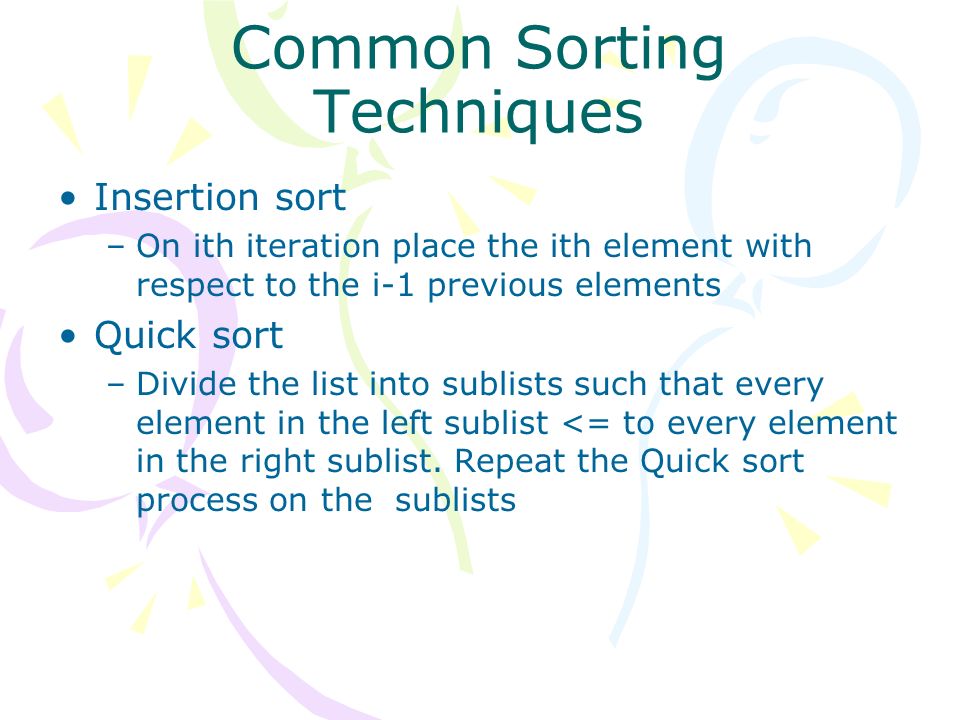 Common Sorting Techniques

• Insertion sort
– On ith iteration place the ith element with respect to the i-1 previous elements

• Quick sort
– Divide the list into sublists such that every element in the left sublist <= to every element in the right sublist. Repeat the Quick sort process on the sublists